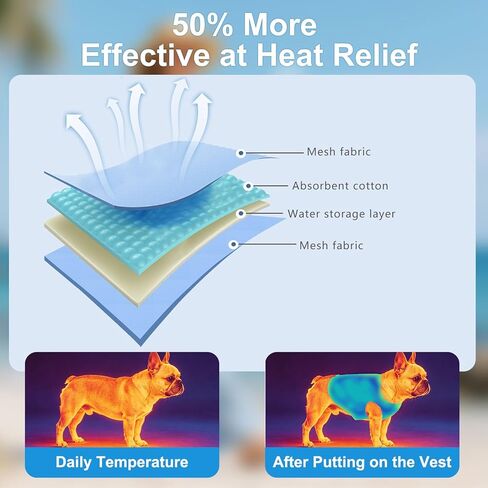 50% More
Effective at Heat Relief

Mesh fabric

Absorbent cotton

Water storage layer

Mesh fabric

Daily Temperature

After Putting on the Vest